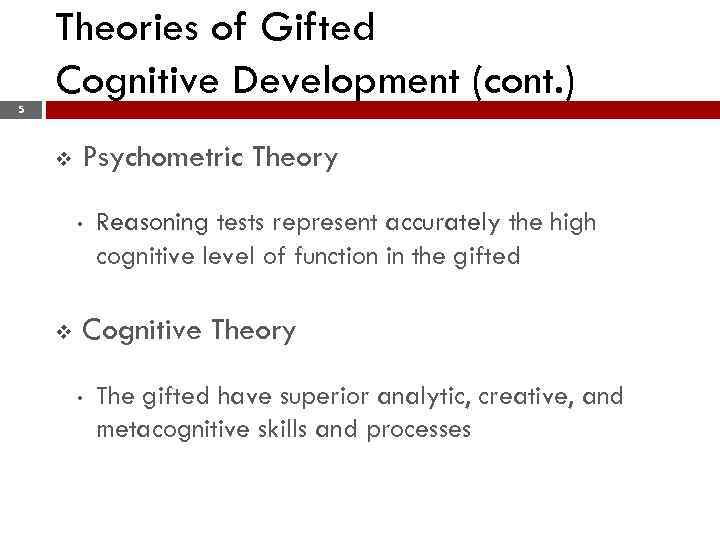 Theories of Gifted Cognitive Development (cont.)

5

❖ Psychometric Theory

• Reasoning tests represent accurately the high cognitive level of function in the gifted

❖ Cognitive Theory

• The gifted have superior analytic, creative, and metacognitive skills and processes